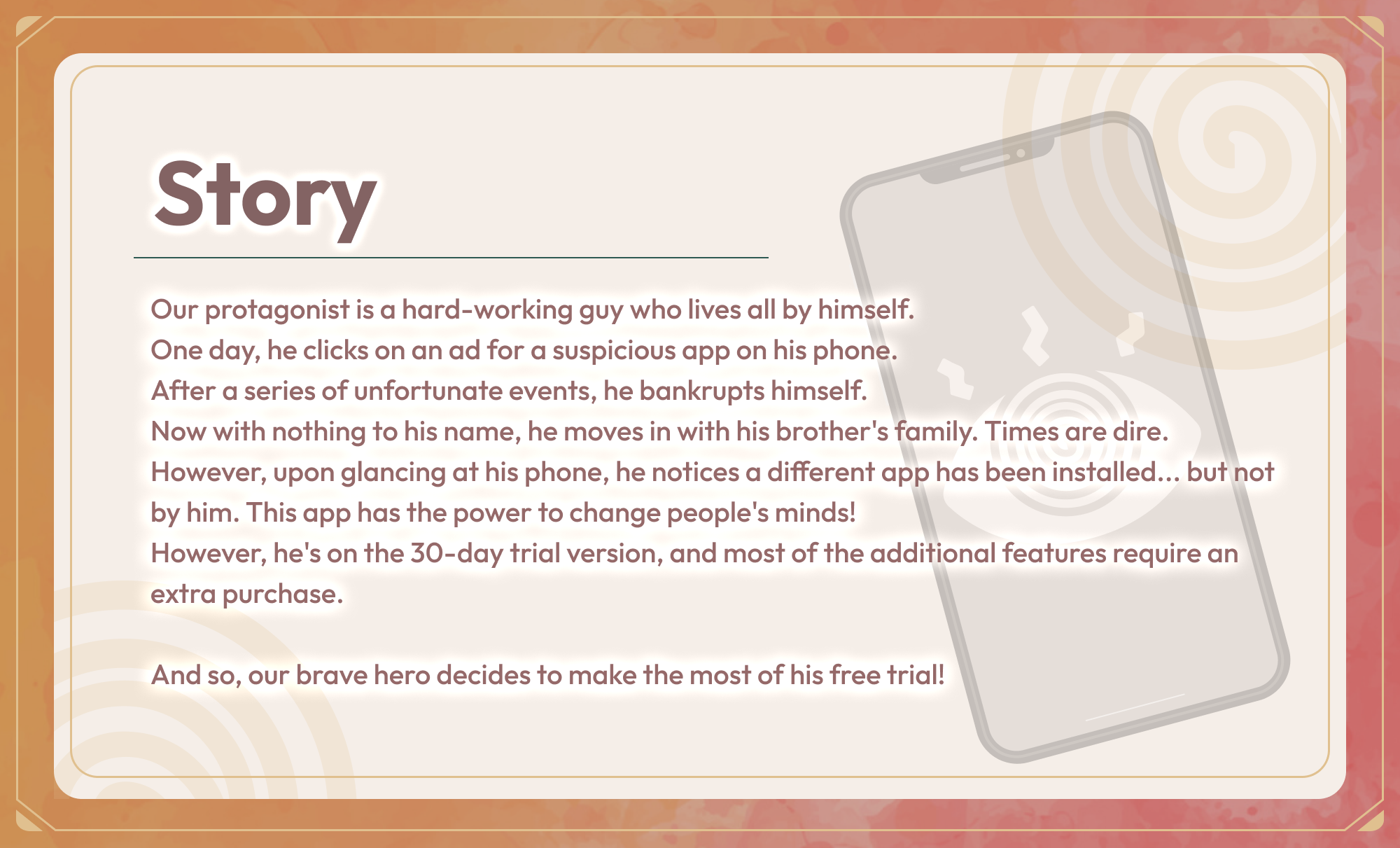 Story

Our protagonist is a hard-working guy who lives all by himself.
One day, he clicks on an ad for a suspicious app on his phone.
After a series of unfortunate events, he bankrupts himself.
Now with nothing to his name, he moves in with his brother's family. Times are dire.
However, upon glancing at his phone, he notices a different app has been installed... but not by him. This app has the power to change people's minds!
However, he's on the 30-day trial version, and most of the additional features require an extra purchase.

And so, our brave hero decides to make the most of his free trial!